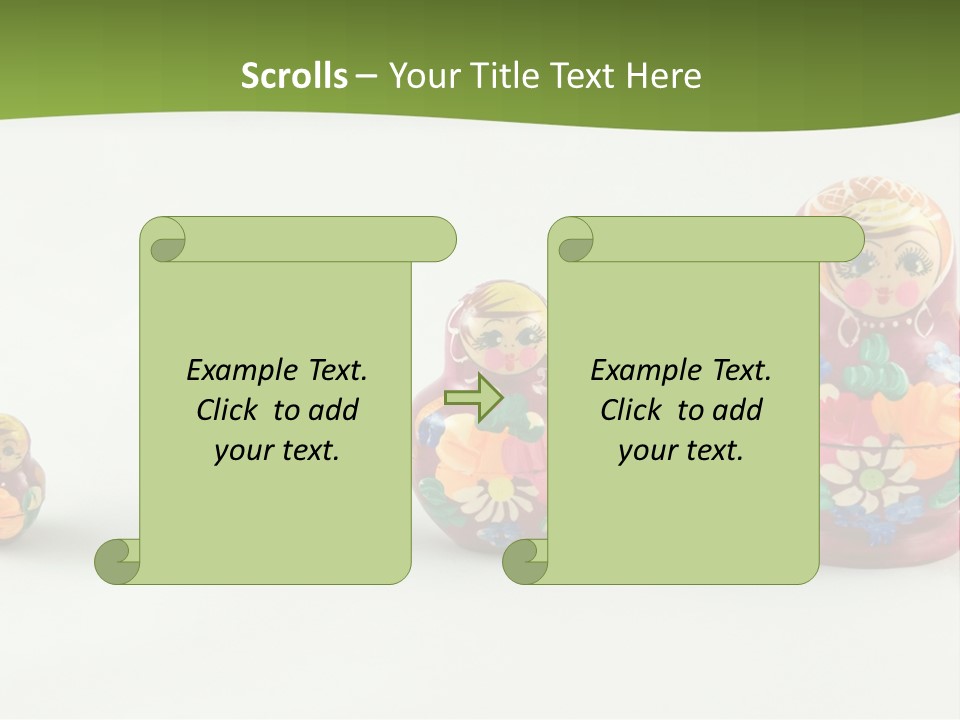 Scrolls – Your Title Text Here

Example Text. Click to add your text.

Example Text. Click to add your text.